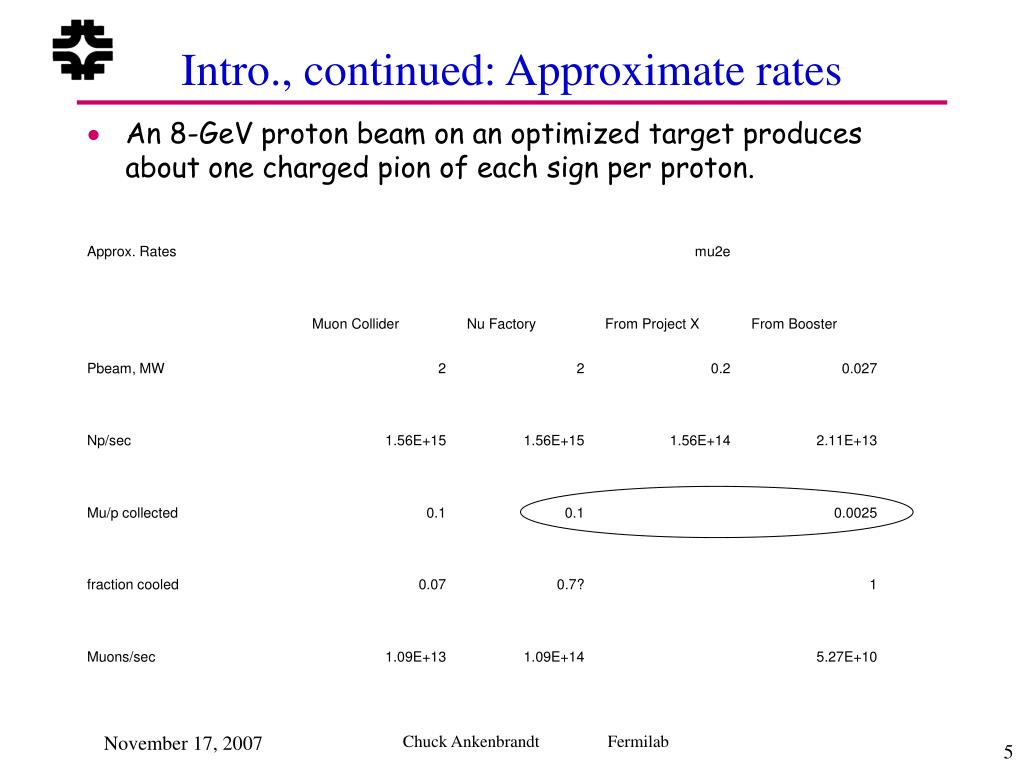 Intro., continued: Approximate rates

• An 8-GeV proton beam on an optimized target produces about one charged pion of each sign per proton.

| Approx. Rates | | | mu2e | |
|---|---|---|---|---|
| | Muon Collider | Nu Factory | From Project X | From Booster |
| Pbeam, MW | 2 | 2 | 0.2 | 0.027 |
| Np/sec | 1.56E+15 | 1.56E+15 | 1.56E+14 | 2.11E+13 |
| Mu/p collected | 0.1 | 0.1 | | 0.0025 |
| fraction cooled | 0.07 | 0.7? | | 1 |
| Muons/sec | 1.09E+13 | 1.09E+14 | | 5.27E+10 |

November 17, 2007 Chuck Ankenbrandt Fermilab 5